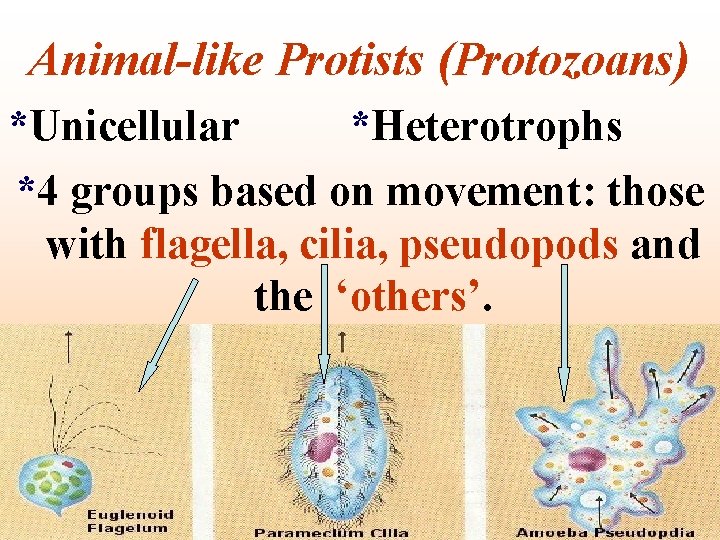 Animal-like Protists (Protozoans)

*Unicellular *Heterotrophs

*4 groups based on movement: those with flagella, cilia, pseudopods and the 'others'.

Euglenoid Flagelum

Paramecium Cilia

Amoeba Pseudopdia